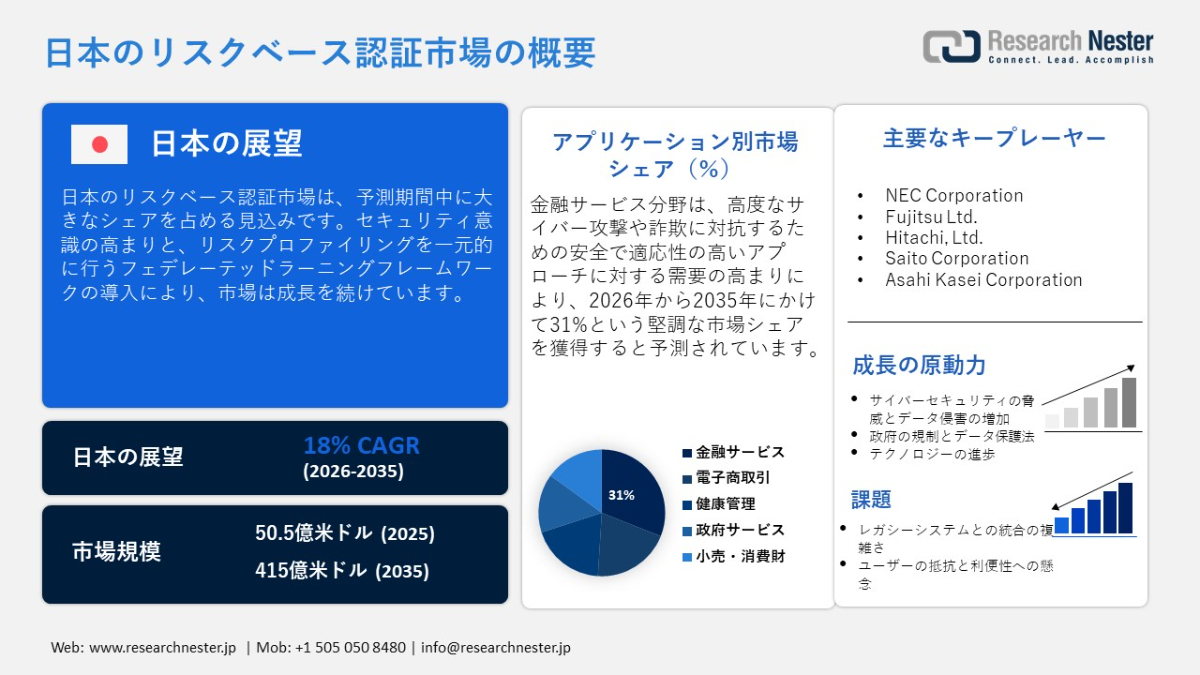 日本のリスクベース認証市場の概要

Research Nester
Connect. Lead. Accomplish

日本の展望

日本のリスクベース認証市場は、予測期間中に大きなシェアを占める見込みです。セキュリティ意識の高まりと、リスクプロファイリングを一元的に行うフェデレーテッドラーニングフレームワークの導入により、市場は成長を続けています。

日本の展望
18% CAGR
(2026-2035)

市場規模
50.5億米ドル (2025)
415億米ドル (2035)

アプリケーション別市場シェア（%）

金融サービス分野は、高度なサイバー攻撃や詐欺に対抗するための安全で適応性の高いアプローチに対する需要の高まりにより、2026年から2035年にかけて31%という堅調な市場シェアを獲得すると予測されています。

31%

金融サービス
電子商取引
健康管理
政府サービス
小売・消費財

主要なキープレーヤー

• NEC Corporation
• Fujitsu Ltd.
• Hitachi, Ltd.
• Saito Corporation
• Asahi Kasei Corporation

成長の原動力

• サイバーセキュリティの脅威とデータ侵害の増加
• 政府の規制とデータ保護法
• テクノロジーの進歩

課題

• レガシーシステムとの統合の複雑さ
• ユーザーの抵抗と利便性への懸念

Web: www.researchnester.jp | Mob: +1 505 050 8480 | info@researchnester.jp